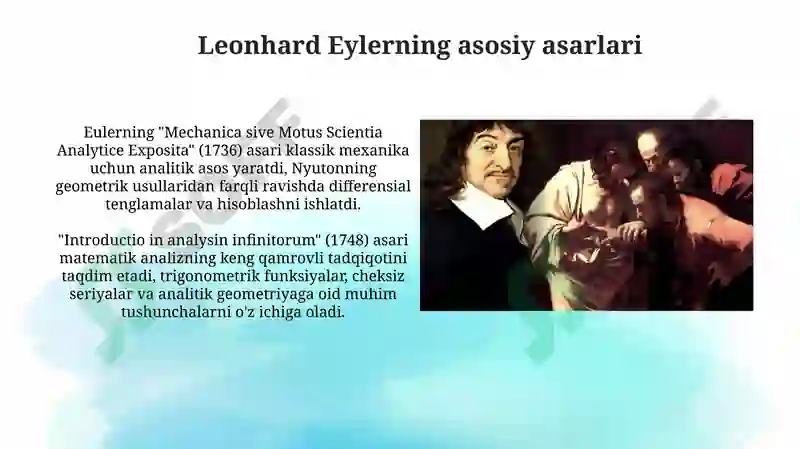 Leonhard Eylerning asosiy asarlari

Eulerning "Mechanica sive Motus Scientia Analytice Exposita" (1736) asari klassik mexanika uchun analitik asos yaratdi, Nyutonning geometrik usullaridan farqli ravishda differensial tenglamalar va hisoblashni ishlatdi.

"Introductio in analysin infinitorum" (1748) asari matematik analizning keng qamrovli tadqiqotini taqdim etadi, trigonometrik funksiyalar, cheksiz seriyalar va analitik geometriyaga oid muhim tushunchalarni o'z ichiga oladi.